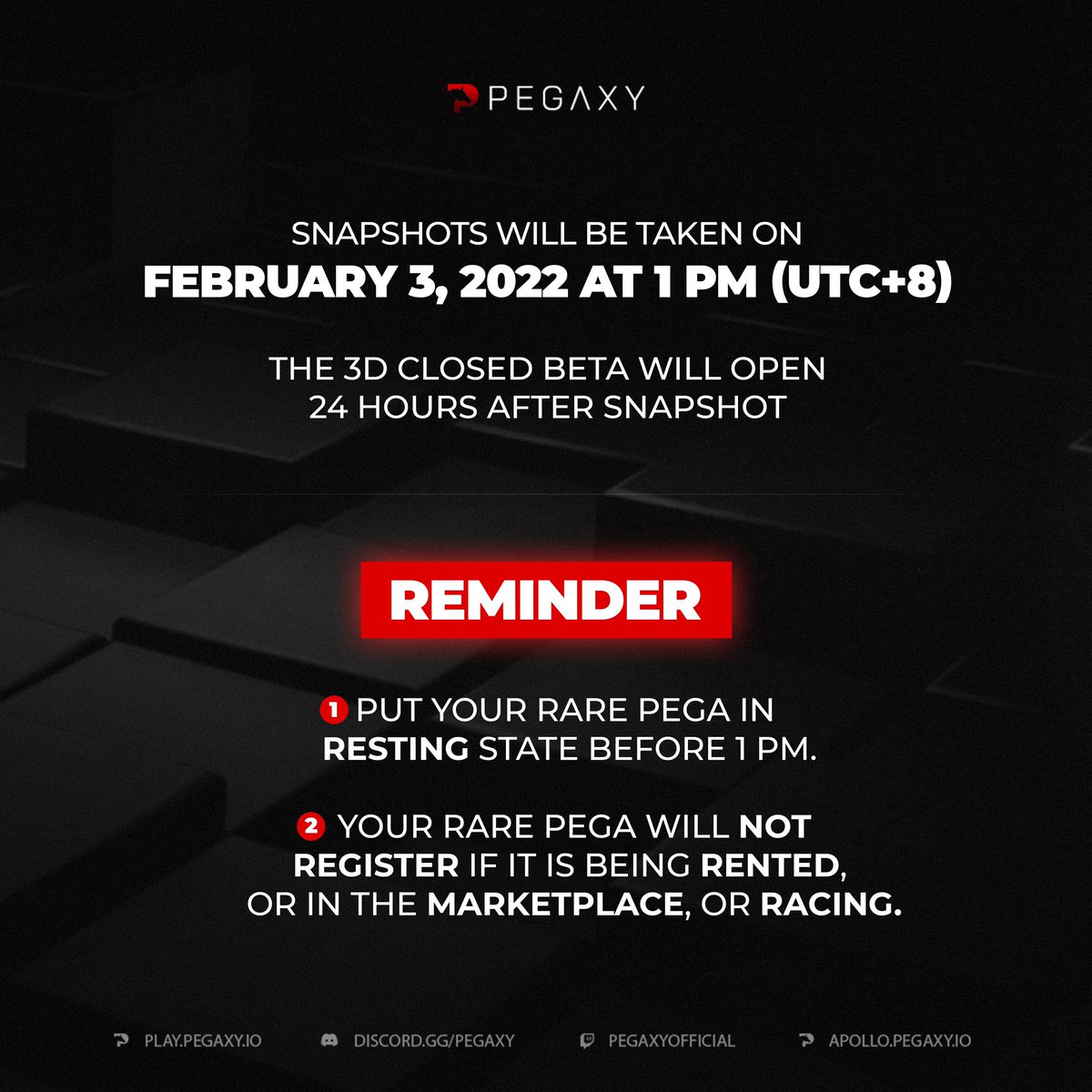 PEGAXY

SNAPSHOTS WILL BE TAKEN ON
FEBRUARY 3, 2022 AT 1 PM (UTC+8)

THE 3D CLOSED BETA WILL OPEN 24 HOURS AFTER SNAPSHOT

REMINDER

1 PUT YOUR RARE PEGA IN RESTING STATE BEFORE 1 PM.

2 YOUR RARE PEGA WILL NOT REGISTER IF IT IS BEING RENTED, OR IN THE MARKETPLACE, OR RACING.

PLAY.PEGAXY.IO DISCORD.GG/PEGAXY PEGAXYOFFICIAL APOLLO.PEGAXY.IO